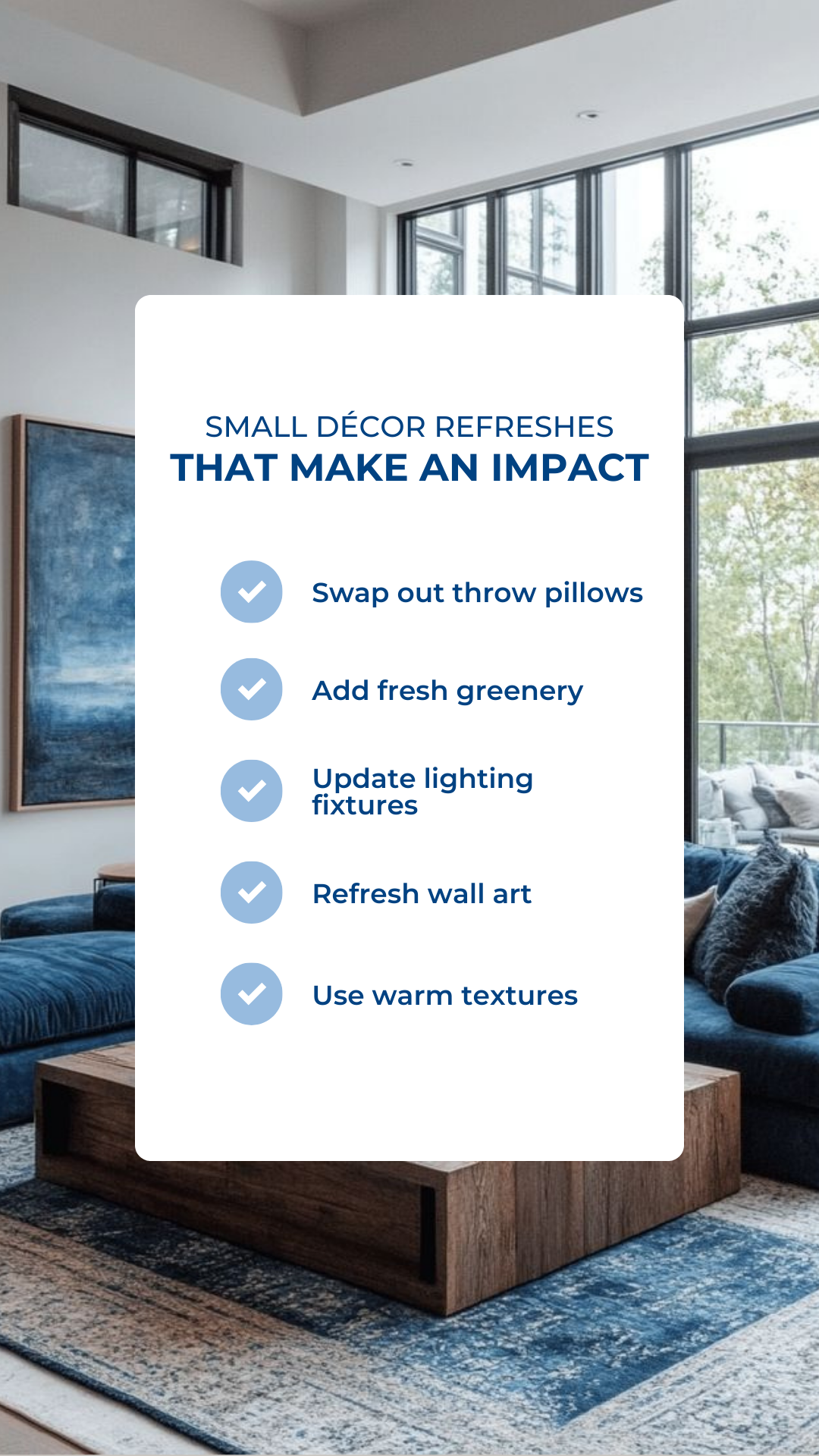 SMALL DÉCOR REFRESHES
THAT MAKE AN IMPACT

Swap out throw pillows

Add fresh greenery

Update lighting fixtures

Refresh wall art

Use warm textures